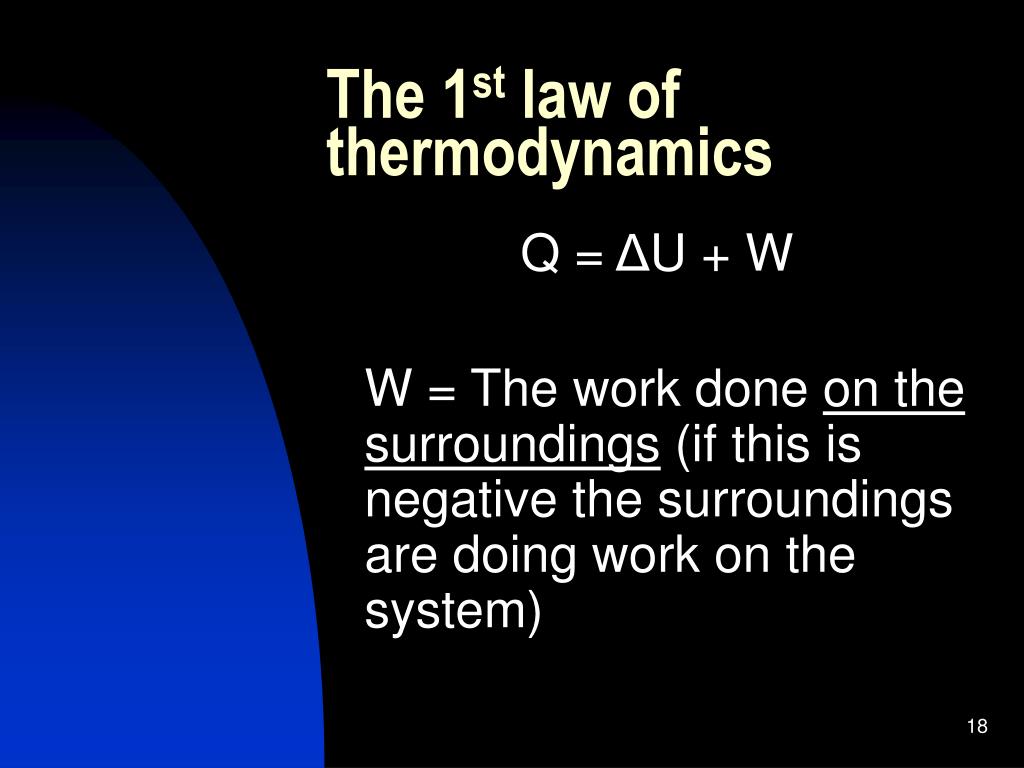 The 1$^{st}$ law of thermodynamics

$Q = \Delta U + W$

W = The work done on the surroundings (if this is negative the surroundings are doing work on the system)

18